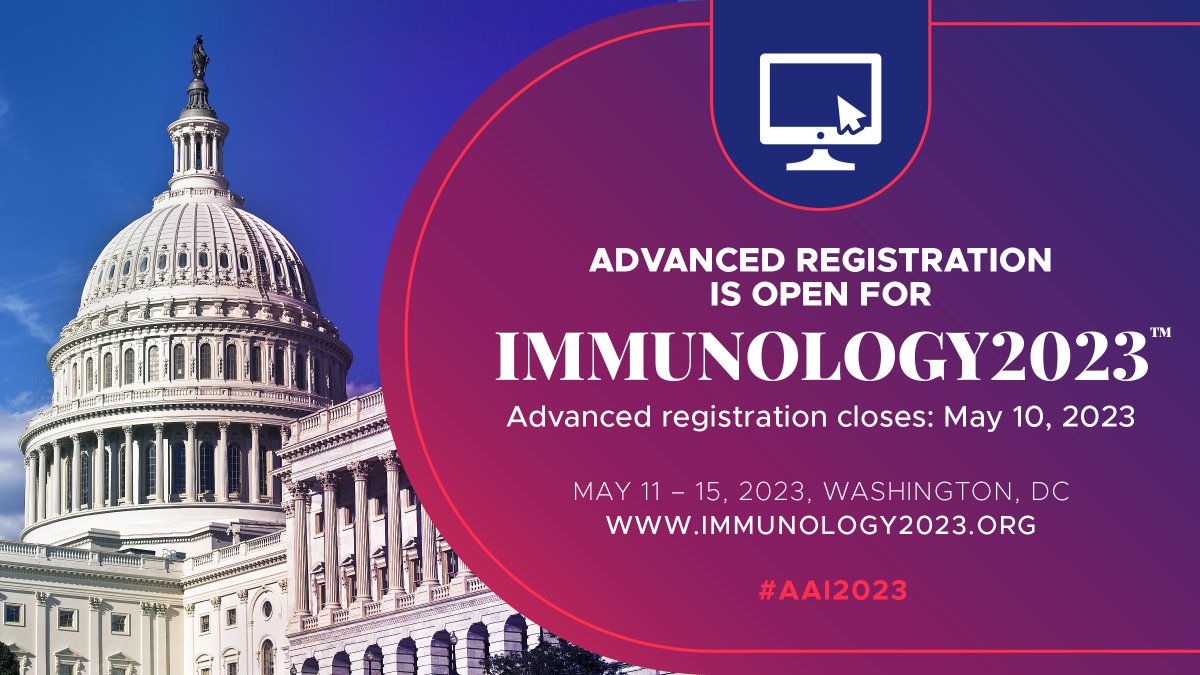 ADVANCED REGISTRATION IS OPEN FOR

IMMUNOLOGY2023™

Advanced registration closes: May 10, 2023

MAY 11 – 15, 2023, WASHINGTON, DC
WWW.IMMUNOLOGY2023.ORG

#AAI2023